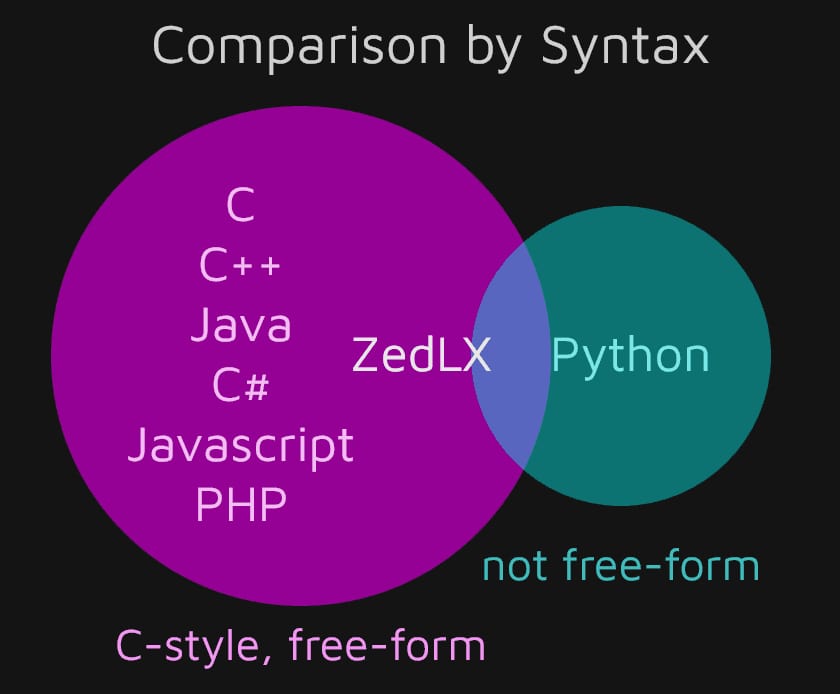 Comparison by Syntax

C
C++
Java
C#
Javascript
PHP

ZedLX

Python

not free-form

C-style, free-form